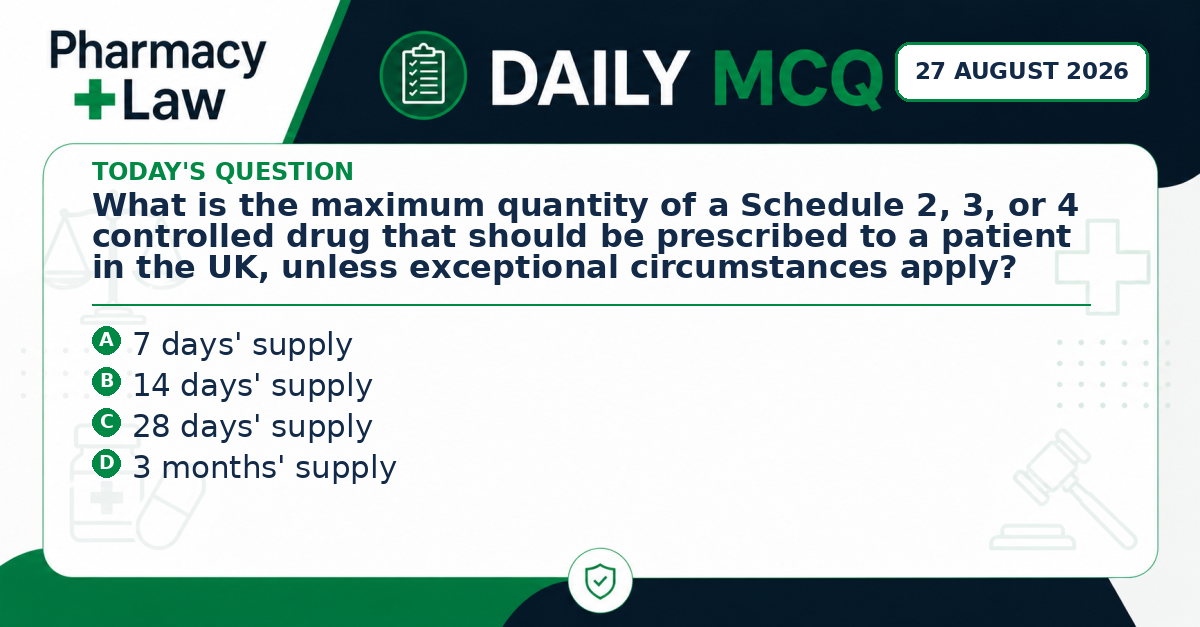 Pharmacy
+Law

DAILY MCQ

27 AUGUST 2026

TODAY'S QUESTION
What is the maximum quantity of a Schedule 2, 3, or 4 controlled drug that should be prescribed to a patient in the UK, unless exceptional circumstances apply?

A 7 days' supply
B 14 days' supply
C 28 days' supply
D 3 months' supply